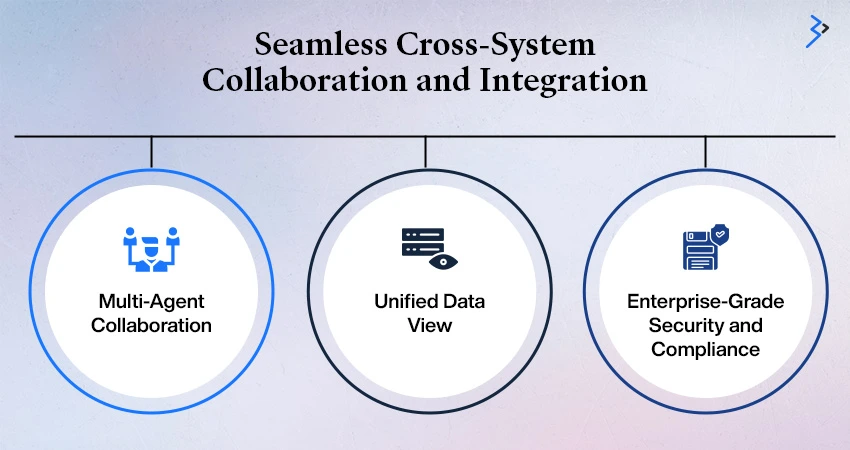 Seamless Cross-System Collaboration and Integration

Multi-Agent Collaboration

Unified Data View

Enterprise-Grade Security and Compliance